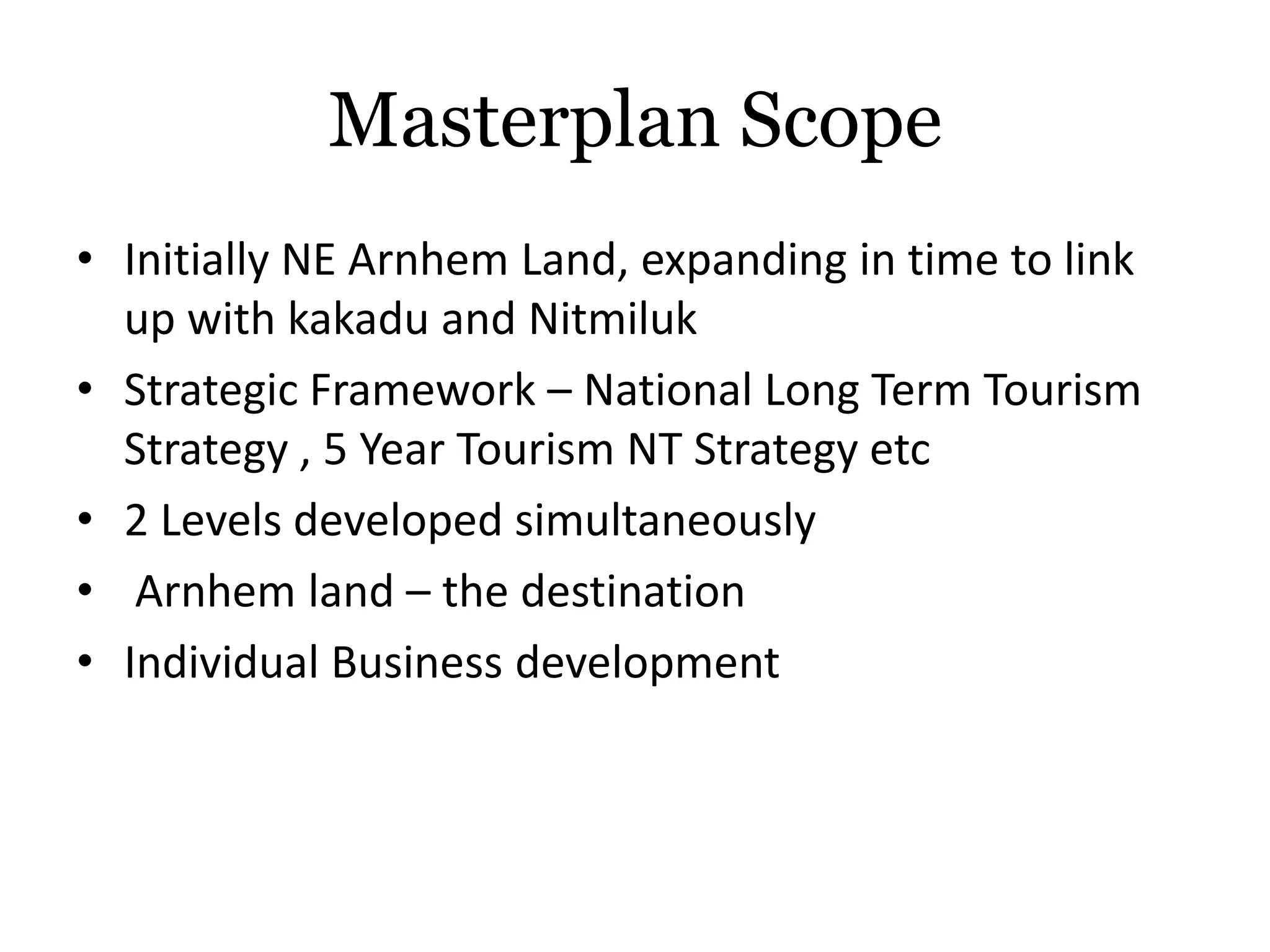 Masterplan Scope

• Initially NE Arnhem Land, expanding in time to link up with kakadu and Nitmiluk
• Strategic Framework – National Long Term Tourism Strategy , 5 Year Tourism NT Strategy etc
• 2 Levels developed simultaneously
• Arnhem land – the destination
• Individual Business development